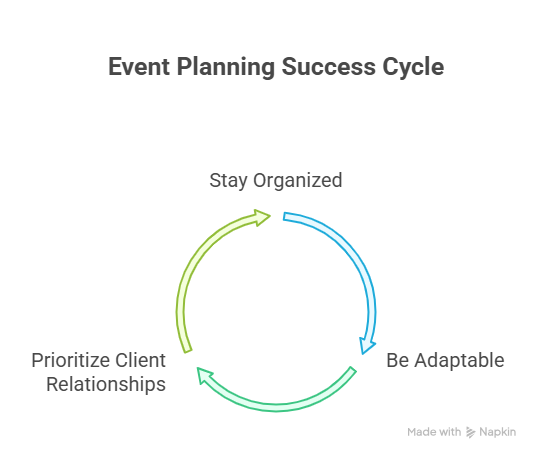 Event Planning Success Cycle

Stay Organized

Be Adaptable

Prioritize Client Relationships

Made with Napkin